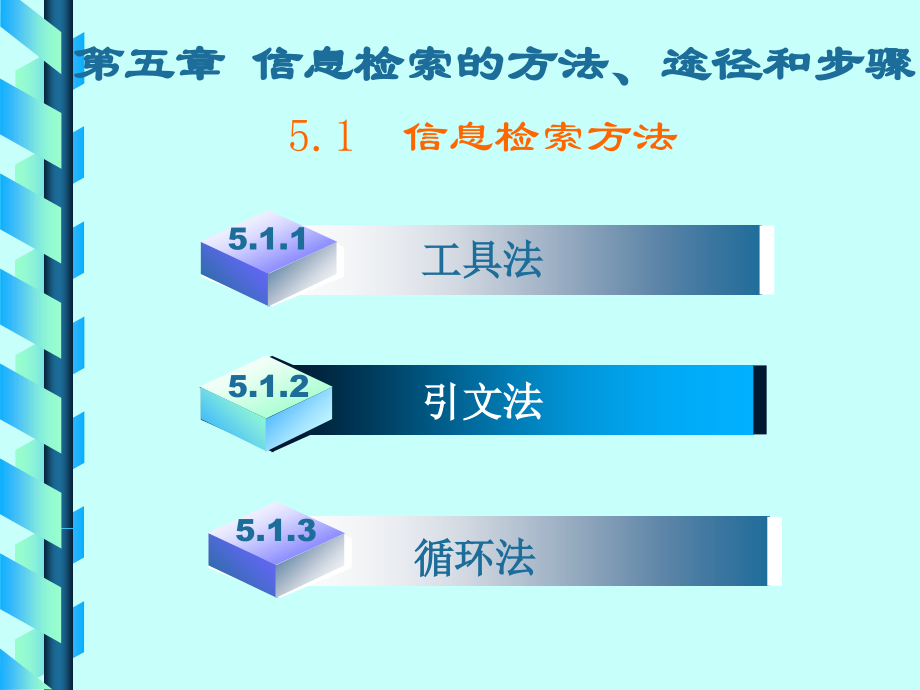 第五章 信息检索的方法、途径和步骤

5.1 信息检索方法

5.1.1 工具法

5.1.2 引文法

5.1.3 循环法